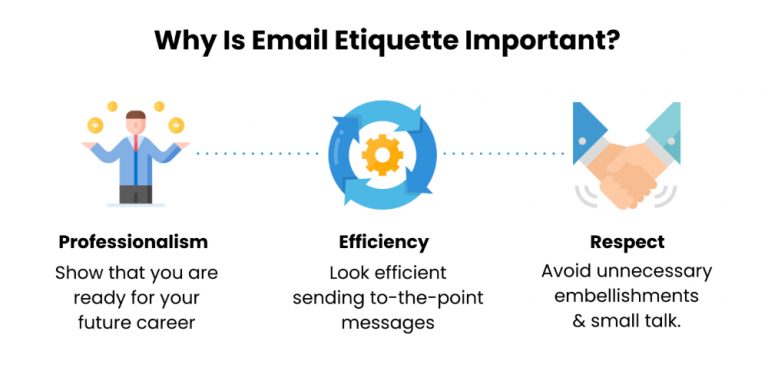 Why Is Email Etiquette Important?

Professionalism
Show that you are ready for your future career

Efficiency
Look efficient sending to-the-point messages

Respect
Avoid unnecessary embellishments & small talk.